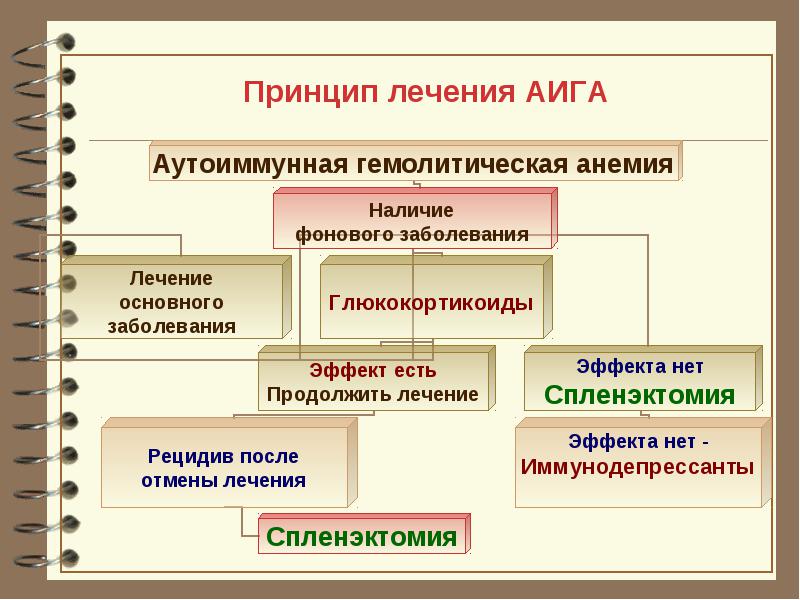 Принцип лечения АИГА

Аутоиммунная гемолитическая анемия

Наличие фонового заболевания

Лечение основного заболевания

Глюкокортикоиды

Эффект есть
Продолжить лечение

Эффекта нет
Спленэктомия

Рецидив после отмены лечения

Эффекта нет -
Иммунодепрессанты

Спленэктомия